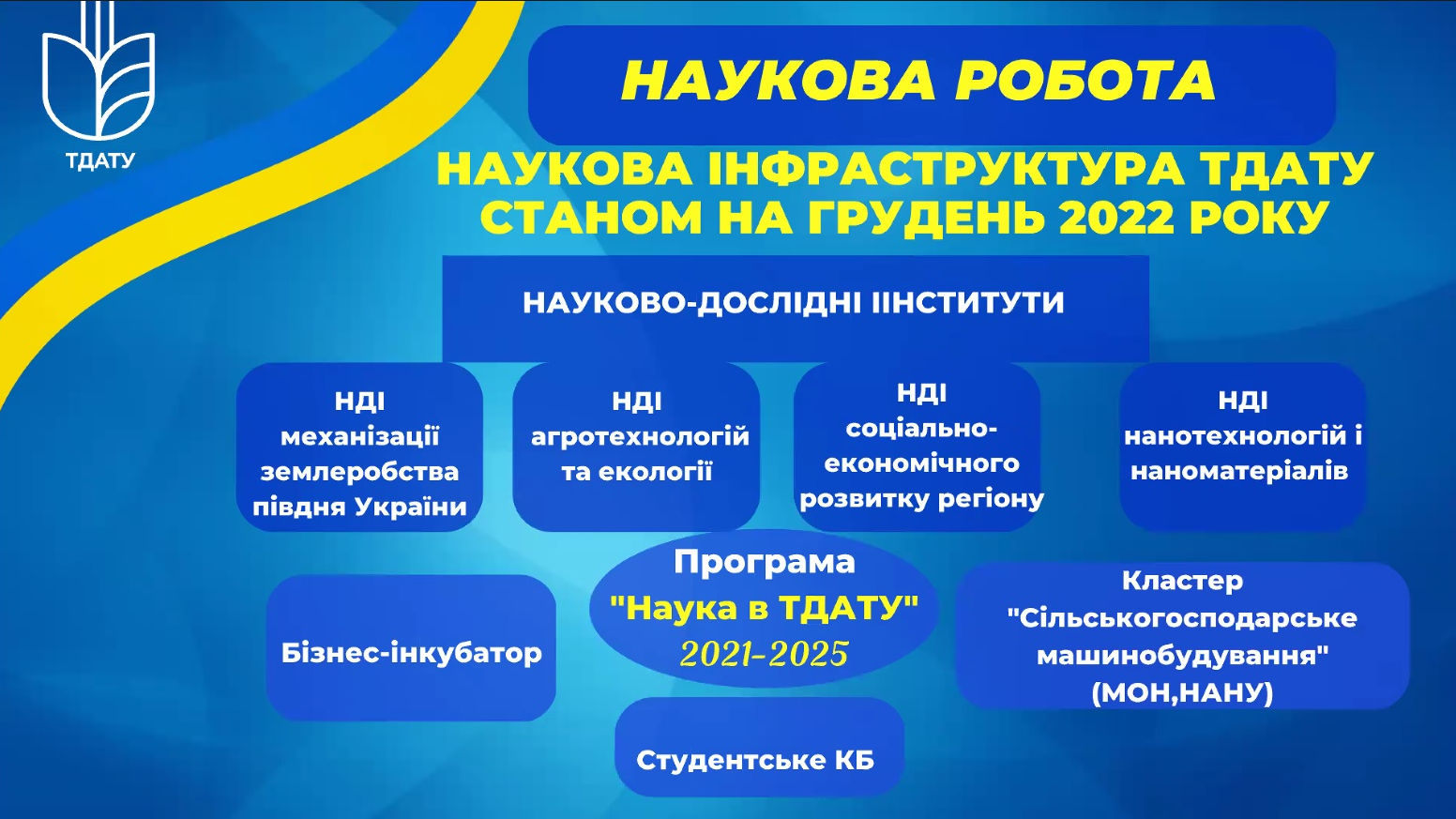 ТДАТУ

НАУКОВА РОБОТА

НАУКОВА ІНФРАСТРУКТУРА ТДАТУ СТАНОМ НА ГРУДЕНЬ 2022 РОКУ

НАУКОВО-ДОСЛІДНІ ІІНСТИТУТИ

НДІ механізації землеробства півдня України

НДІ агротехнологій та екології

НДІ соціально-економічного розвитку регіону

НДІ нанотехнологій і наноматеріалів

Бізнес-інкубатор

Програма "Наука в ТДАТУ" 2021-2025

Кластер "Сільськогосподарське машинобудування" (МОН,НАНУ)

Студентське КБ